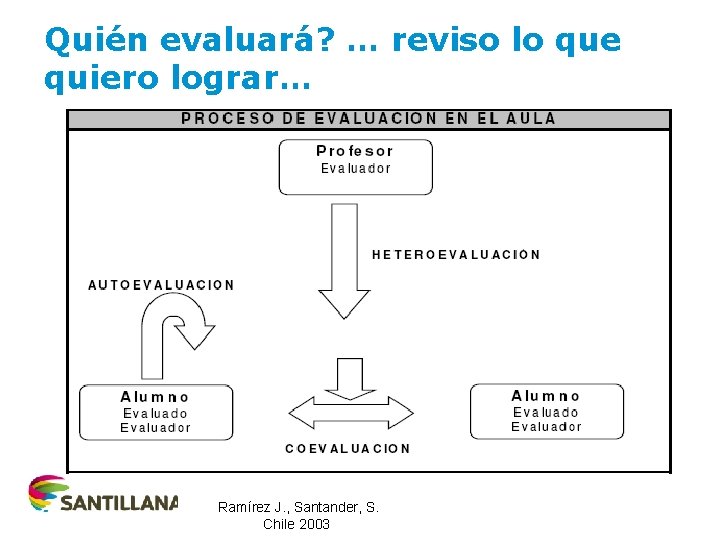 Quién evaluará? … reviso lo que quiero lograr…

PROCESO DE EVALUACION EN EL AULA

Profesor
Evaluador

HETEROEVALUACION

AUTOEVALUACION

Alumno
Evaluado
Evaluador

COEVALUACION

Alumno
Evaluado
Evaluador

SANTILLANA

Ramírez J., Santander, S.
Chile 2003